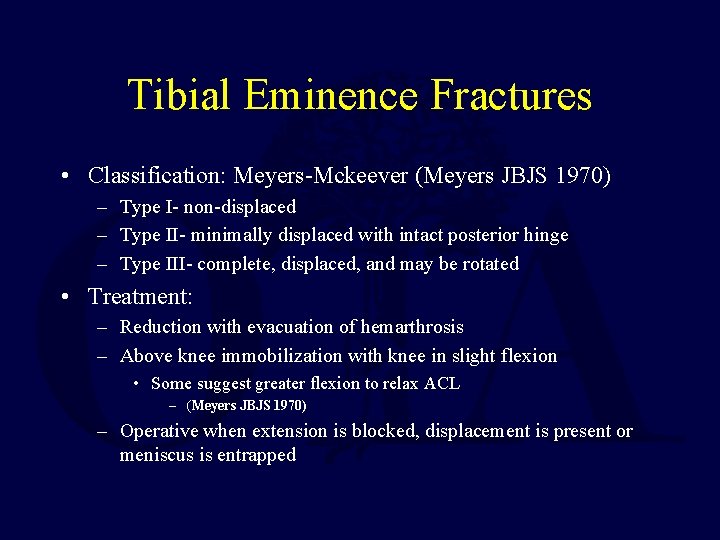 Tibial Eminence Fractures

• Classification: Meyers-Mckeever (Meyers JBJS 1970)
– Type I- non-displaced
– Type II- minimally displaced with intact posterior hinge
– Type III- complete, displaced, and may be rotated

• Treatment:
– Reduction with evacuation of hemarthrosis
– Above knee immobilization with knee in slight flexion
• Some suggest greater flexion to relax ACL
– (Meyers JBJS 1970)
– Operative when extension is blocked, displacement is present or meniscus is entrapped